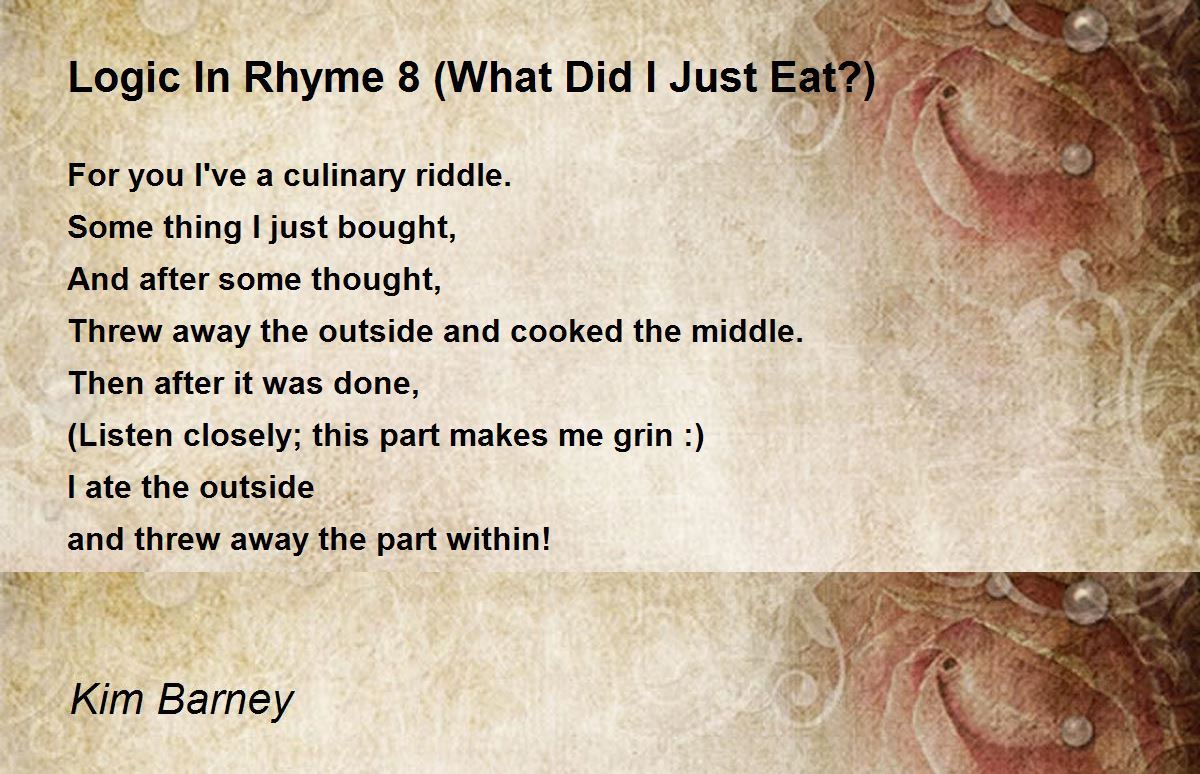 Logic In Rhyme 8 (What Did I Just Eat?)

For you I've a culinary riddle.
Some thing I just bought,
And after some thought,
Threw away the outside and cooked the middle.
Then after it was done,
(Listen closely; this part makes me grin :)
I ate the outside
and threw away the part within!

Kim Barney